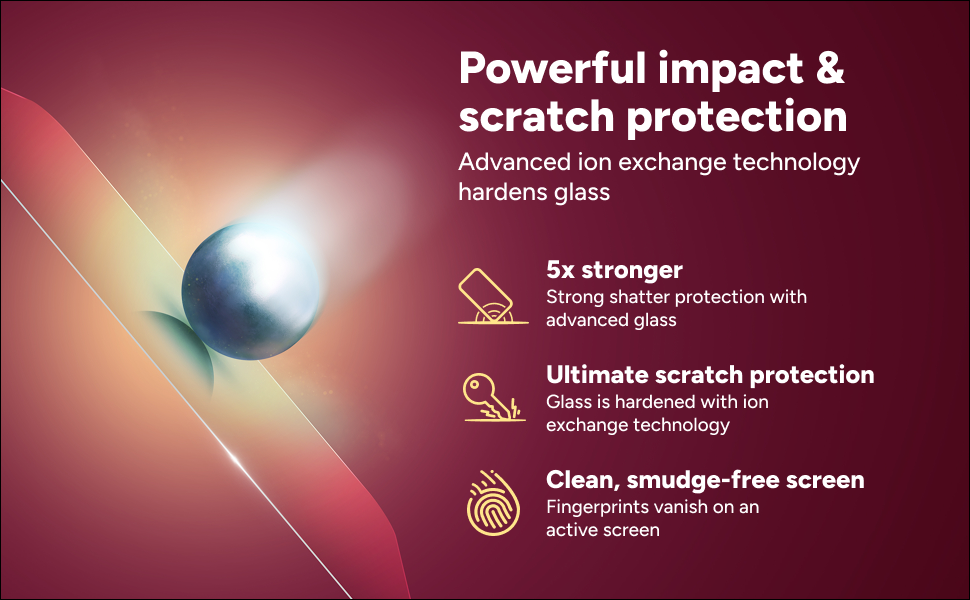 Powerful impact & scratch protection

Advanced ion exchange technology hardens glass

5x stronger
Strong shatter protection with advanced glass

Ultimate scratch protection
Glass is hardened with ion exchange technology

Clean, smudge-free screen
Fingerprints vanish on an active screen